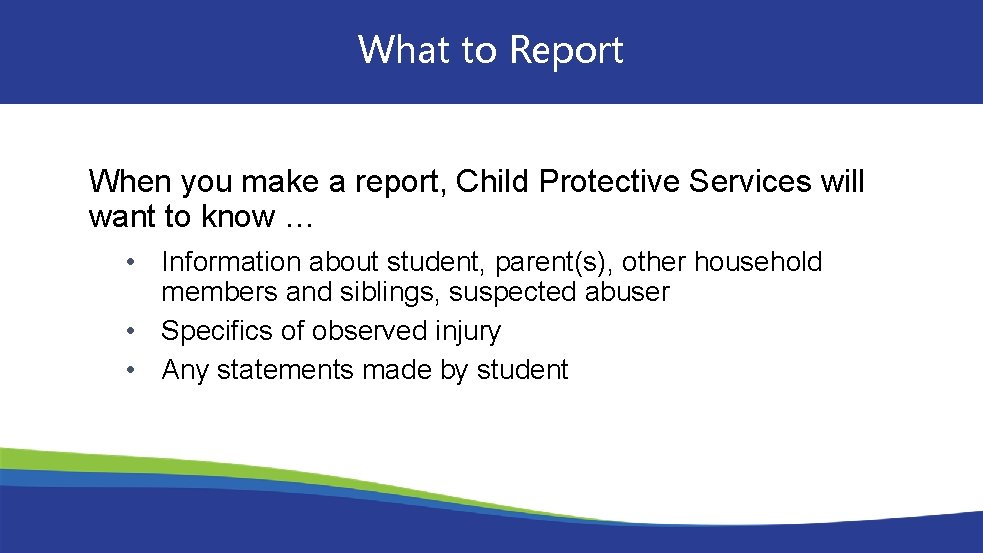 What to Report

When you make a report, Child Protective Services will want to know …

• Information about student, parent(s), other household members and siblings, suspected abuser
• Specifics of observed injury
• Any statements made by student